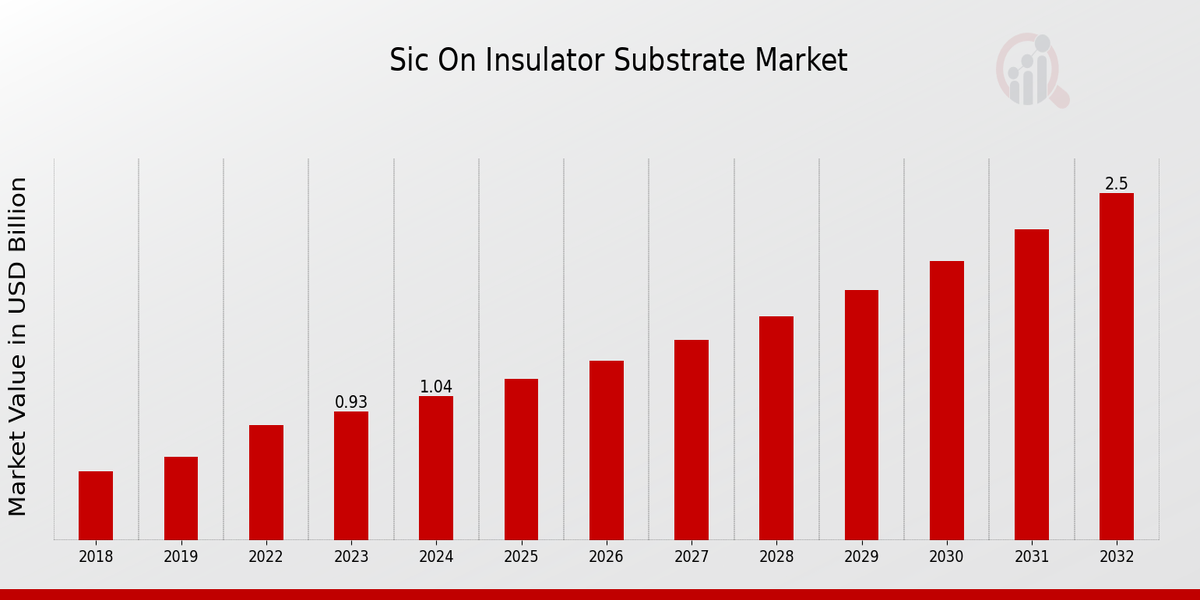 Sic On Insulator Substrate Market

Market Value in USD Billion

0.93
1.04
2.5

2018
2019
2022
2023
2024
2025
2026
2027
2028
2029
2030
2031
2032